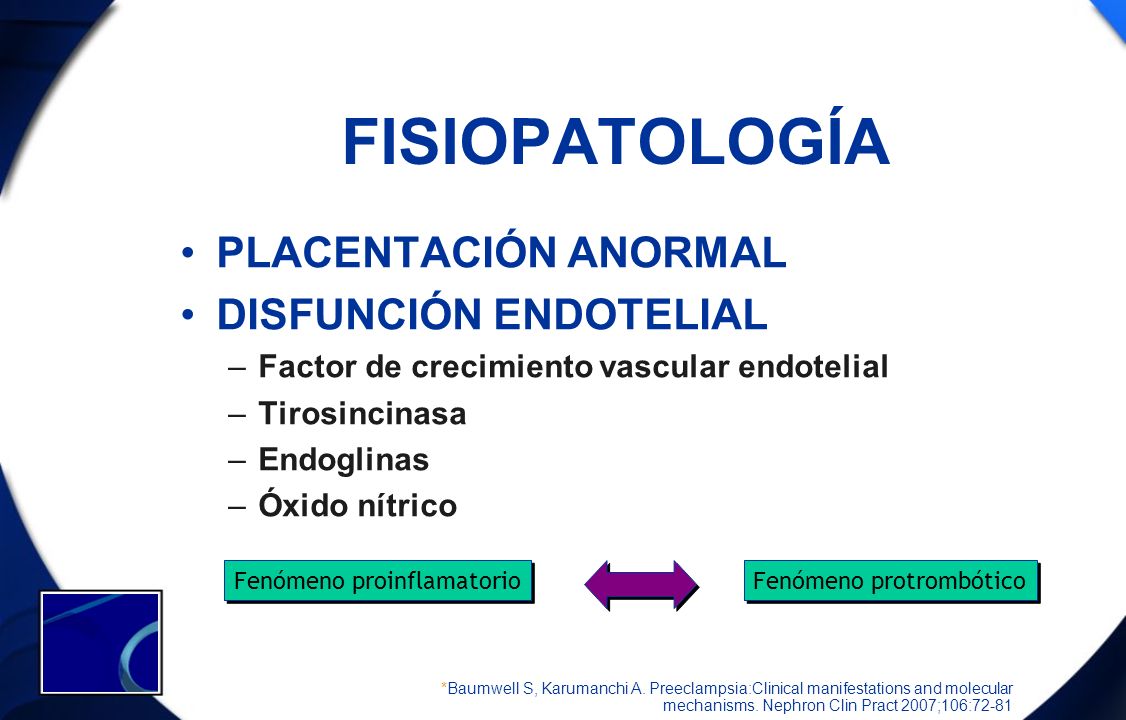 FISIOPATOLOGÍA

• PLACENTACIÓN ANORMAL
• DISFUNCIÓN ENDOTELIAL
– Factor de crecimiento vascular endotelial
– Tirosincinasa
– Endoglinas
– Óxido nítrico

Fenómeno proinflamatorio

Fenómeno protrombótico

*Baumwell S, Karumanchi A. Preeclampsia:Clinical manifestations and molecular mechanisms. Nephron Clin Pract 2007;106:72-81